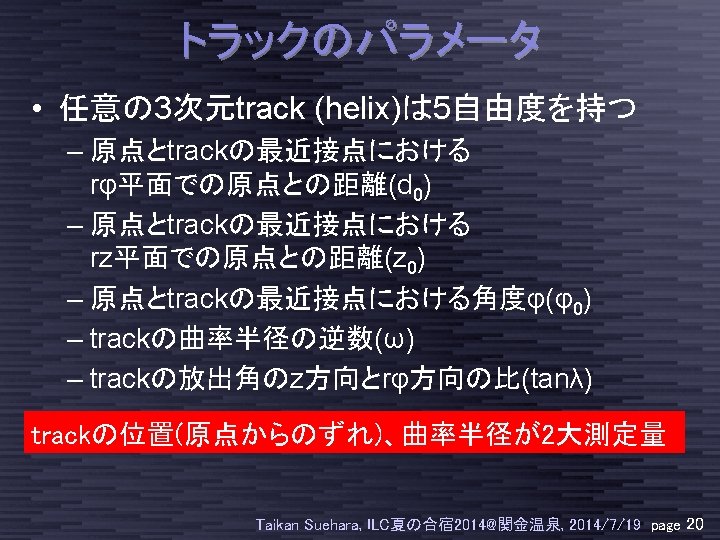 トラックのパラメータ

• 任意の3次元track (helix)は5自由度を持つ

– 原点とtrackの最近接点における rφ平面での原点との距離($d_0$)

– 原点とtrackの最近接点における rz平面での原点との距離($z_0$)

– 原点とtrackの最近接点における角度φ($φ_0$)

– trackの曲率半径の逆数(ω)

– trackの放出角のz方向とrφ方向の比(tanλ)

trackの位置(原点からのずれ)、曲率半径が2大測定量

Taikan Suehara, ILC夏の合宿2014@関金温泉, 2014/7/19 page 20